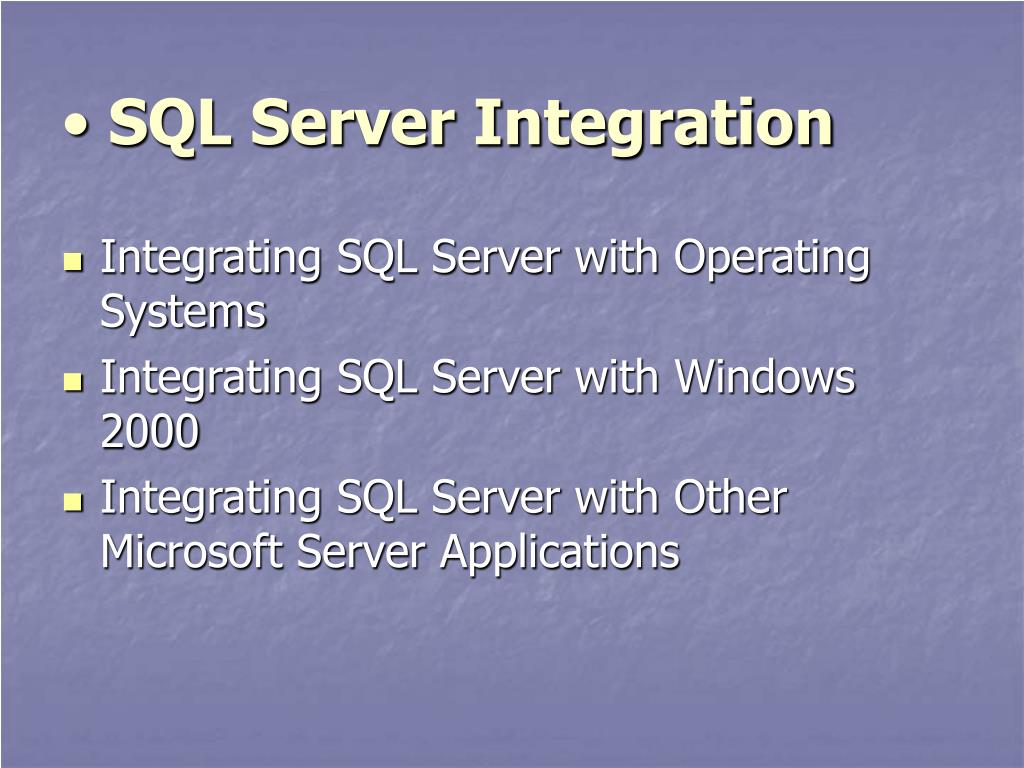 • SQL Server Integration

- Integrating SQL Server with Operating Systems
- Integrating SQL Server with Windows 2000
- Integrating SQL Server with Other Microsoft Server Applications